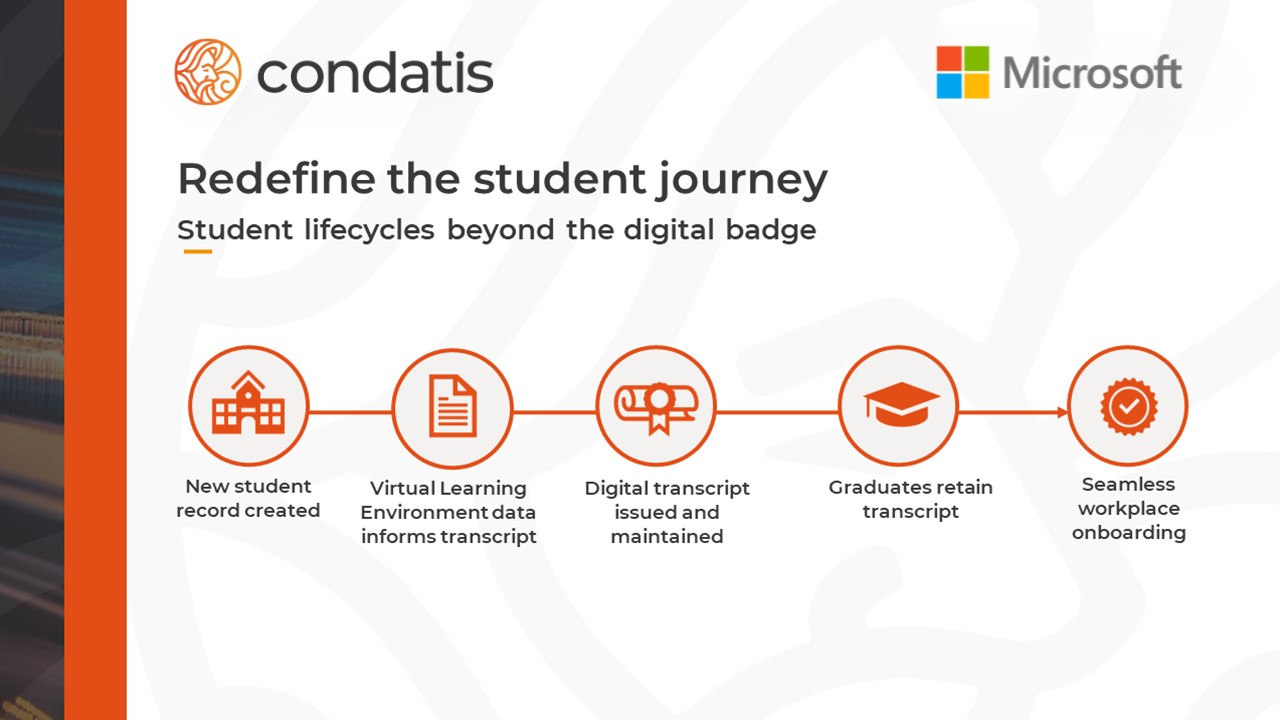 condatis

Microsoft

Redefine the student journey

Student lifecycles beyond the digital badge

New student record created

Virtual Learning Environment data informs transcript

Digital transcript issued and maintained

Graduates retain transcript

Seamless workplace onboarding